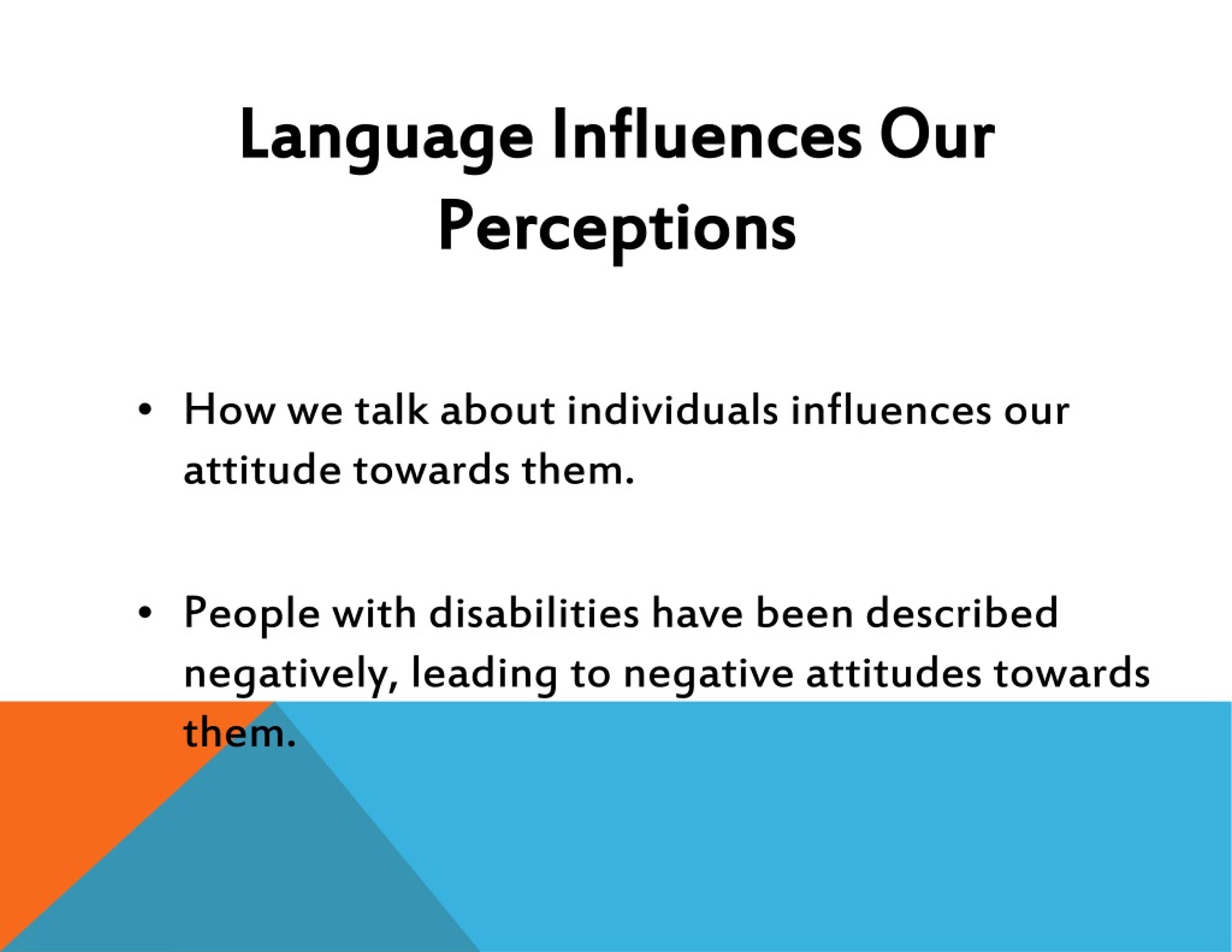 Language Influences Our Perceptions

• How we talk about individuals influences our attitude towards them.

• People with disabilities have been described negatively, leading to negative attitudes towards them.